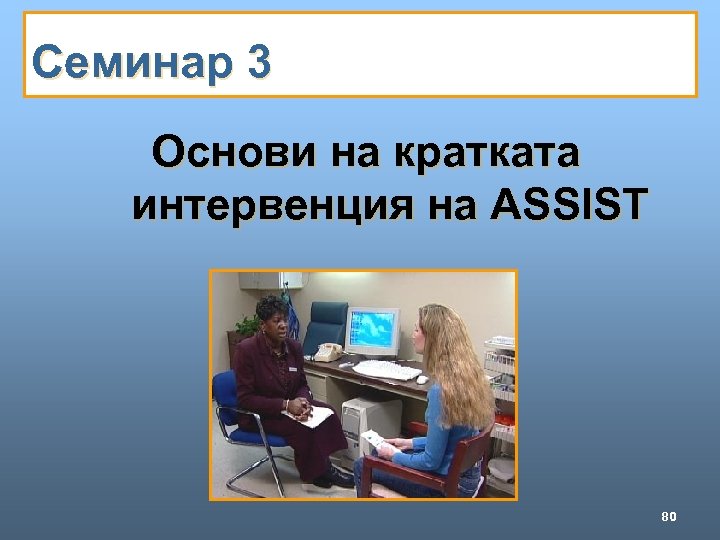 Семинар 3

Основи на кратката интервенция на ASSIST

80